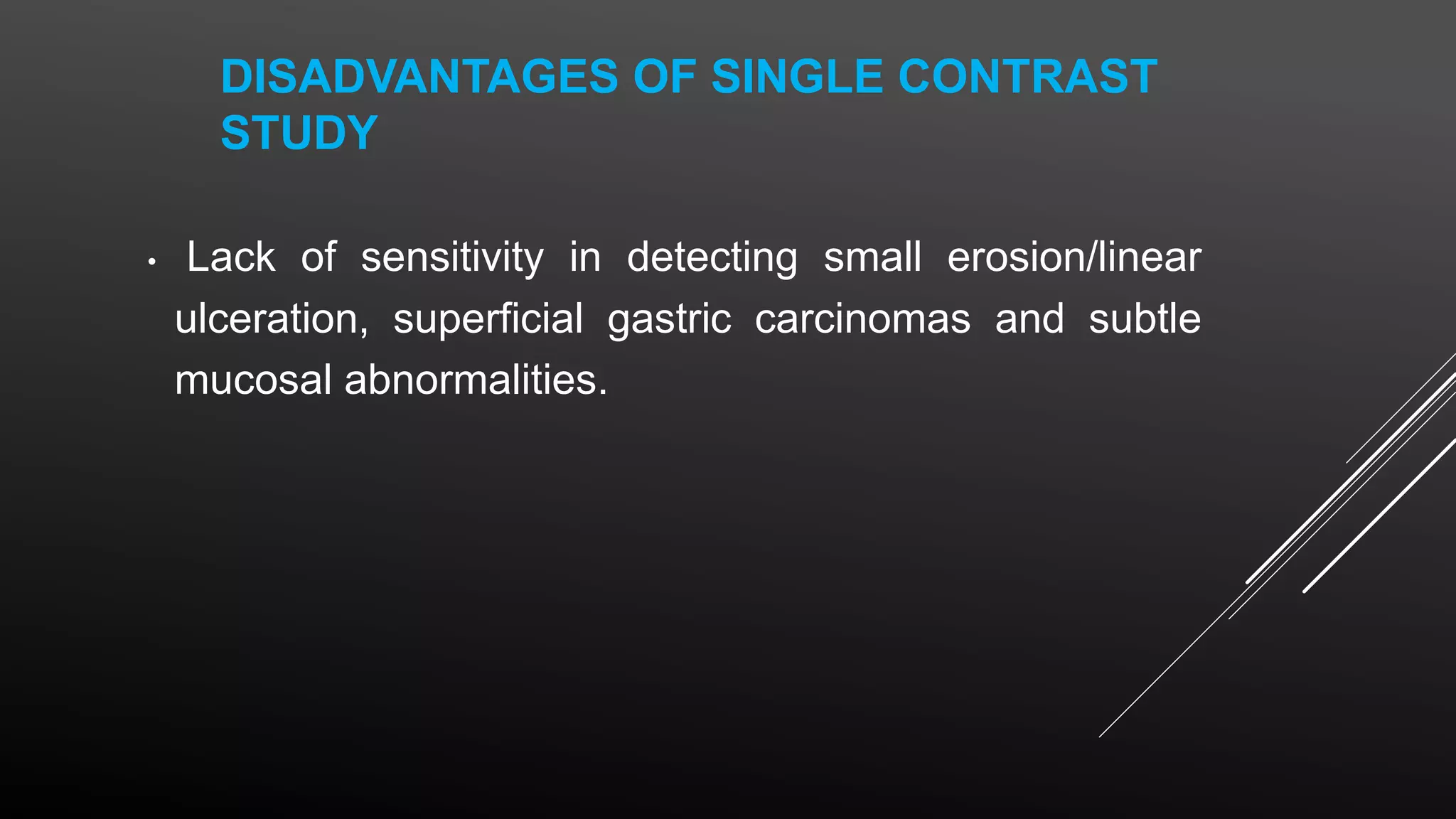 DISADVANTAGES OF SINGLE CONTRAST STUDY

• Lack of sensitivity in detecting small erosion/linear ulceration, superficial gastric carcinomas and subtle mucosal abnormalities.